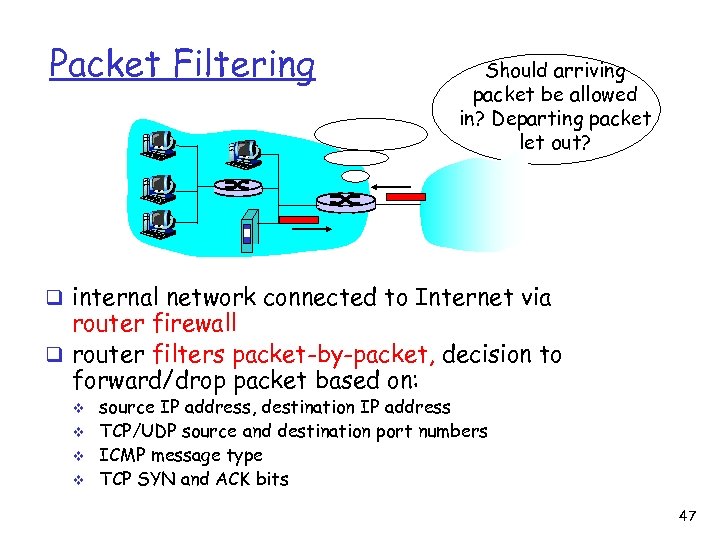 Packet Filtering

Should arriving packet be allowed in? Departing packet let out?

❑ internal network connected to Internet via router firewall

❑ router filters packet-by-packet, decision to forward/drop packet based on:

❖ source IP address, destination IP address

❖ TCP/UDP source and destination port numbers

❖ ICMP message type

❖ TCP SYN and ACK bits

47